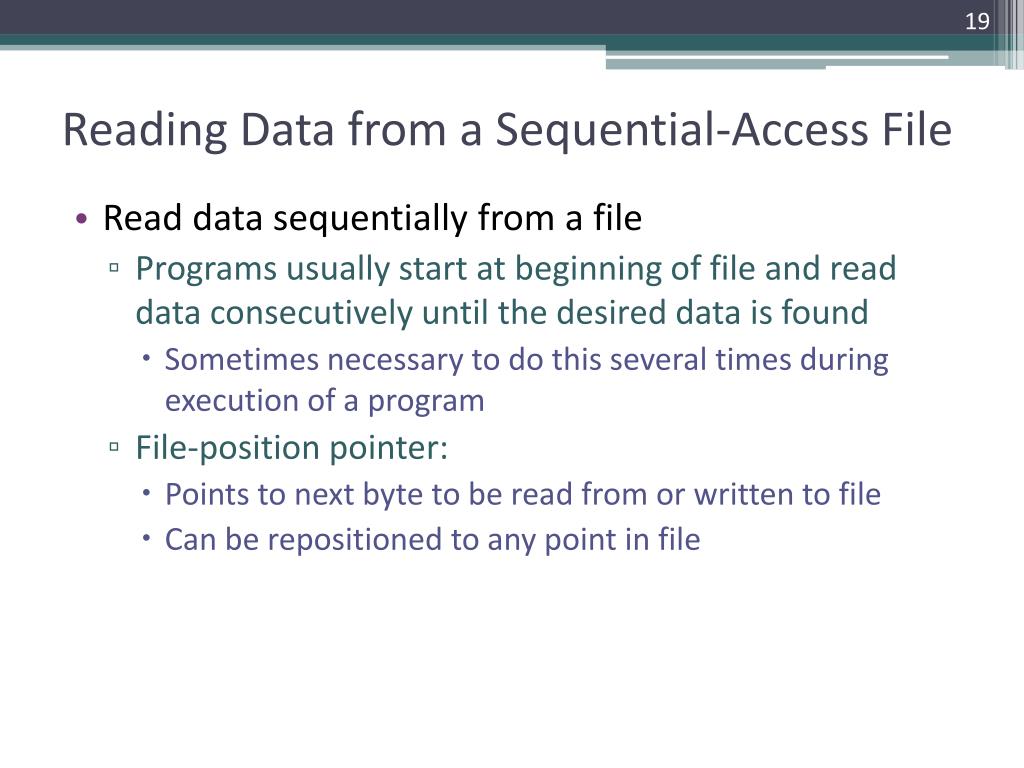 19

Reading Data from a Sequential-Access File

• Read data sequentially from a file
 ▫ Programs usually start at beginning of file and read data consecutively until the desired data is found
  • Sometimes necessary to do this several times during execution of a program
 ▫ File-position pointer:
  • Points to next byte to be read from or written to file
  • Can be repositioned to any point in file